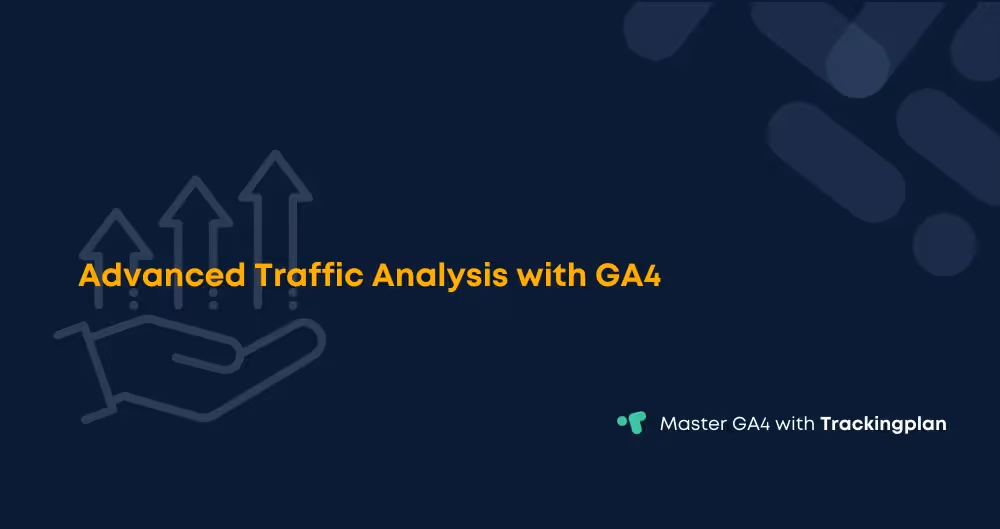 Advanced Traffic Analysis with GA4

Master GA4 with Trackingplan